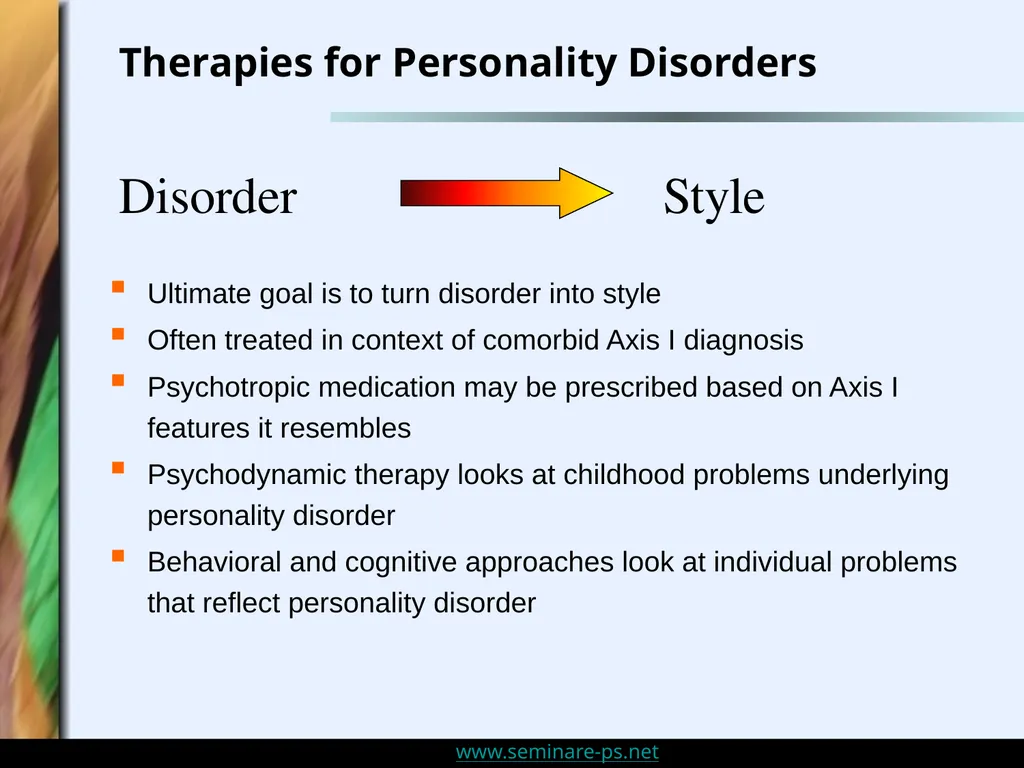 Therapies for Personality Disorders

Disorder Style

Ultimate goal is to turn disorder into style

Often treated in context of comorbid Axis I diagnosis

Psychotropic medication may be prescribed based on Axis I features it resembles

Psychodynamic therapy looks at childhood problems underlying personality disorder

Behavioral and cognitive approaches look at individual problems that reflect personality disorder

www.seminare-ps.net